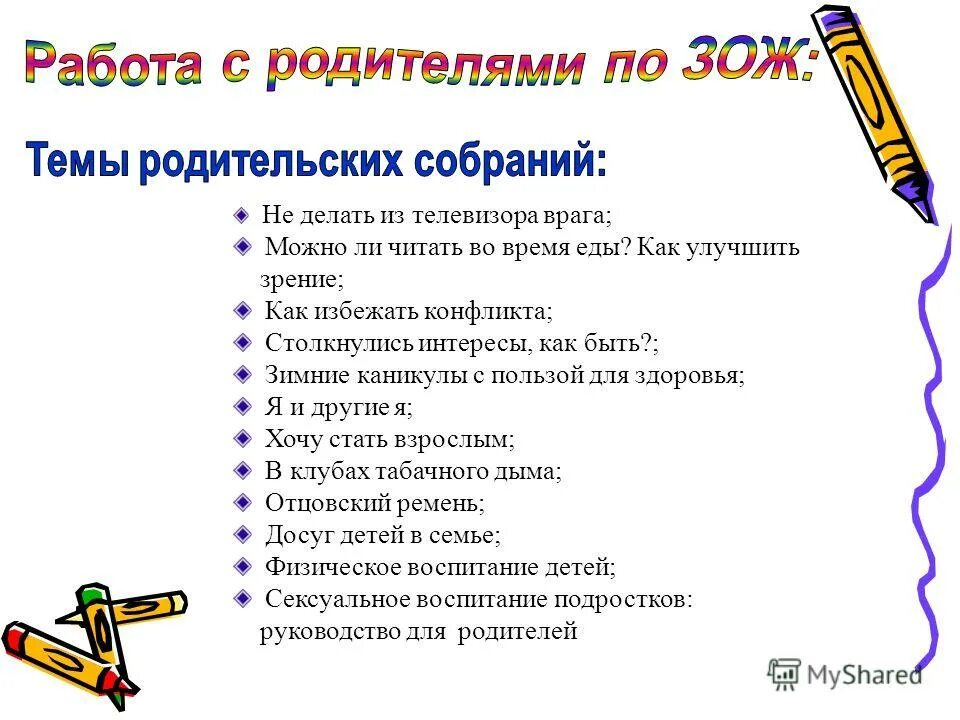 Работа с родителями по ЗОЖ:

Темы родительских собраний:

Не делать из телевизора врага;
Можно ли читать во время еды? Как улучшить зрение;
Как избежать конфликта;
Столкнулись интересы, как быть?;
Зимние каникулы с пользой для здоровья;
Я и другие я;
Хочу стать взрослым;
В клубах табачного дыма;
Отцовский ремень;
Досуг детей в семье;
Физическое воспитание детей;
Сексуальное воспитание подростков: руководство для родителей

MyShared